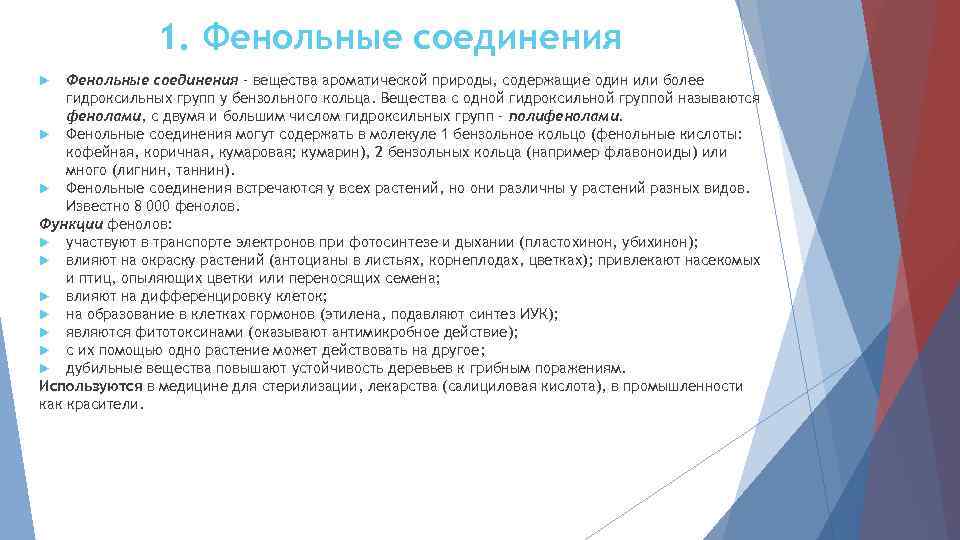 1. Фенольные соединения

Фенольные соединения - вещества ароматической природы, содержащие один или более гидроксильных групп у бензольного кольца. Вещества с одной гидроксильной группой называются фенолами, с двумя и большим числом гидроксильных групп - полифенолами.

Фенольные соединения могут содержать в молекуле 1 бензольное кольцо (фенольные кислоты: кофейная, коричная, кумаровая; кумарин), 2 бензольных кольца (например флавоноиды) или много (лигнин, таннин).

Фенольные соединения встречаются у всех растений, но они различны у растений разных видов. Известно 8 000 фенолов.

Функции фенолов:

участвуют в транспорте электронов при фотосинтезе и дыхании (пластохинон, убихинон);

влияют на окраску растений (антоцианы в листьях, корнеплодах, цветках); привлекают насекомых и птиц, опыляющих цветки или переносящих семена;

влияют на дифференцировку клеток;

на образование в клетках гормонов (этилена, подавляют синтез ИУК);

являются фитотоксинами (оказывают антимикробное действие);

с их помощью одно растение может действовать на другое;

дубильные вещества повышают устойчивость деревьев к грибным поражениям.

Используются в медицине для стерилизации, лекарства (салициловая кислота), в промышленности как красители.